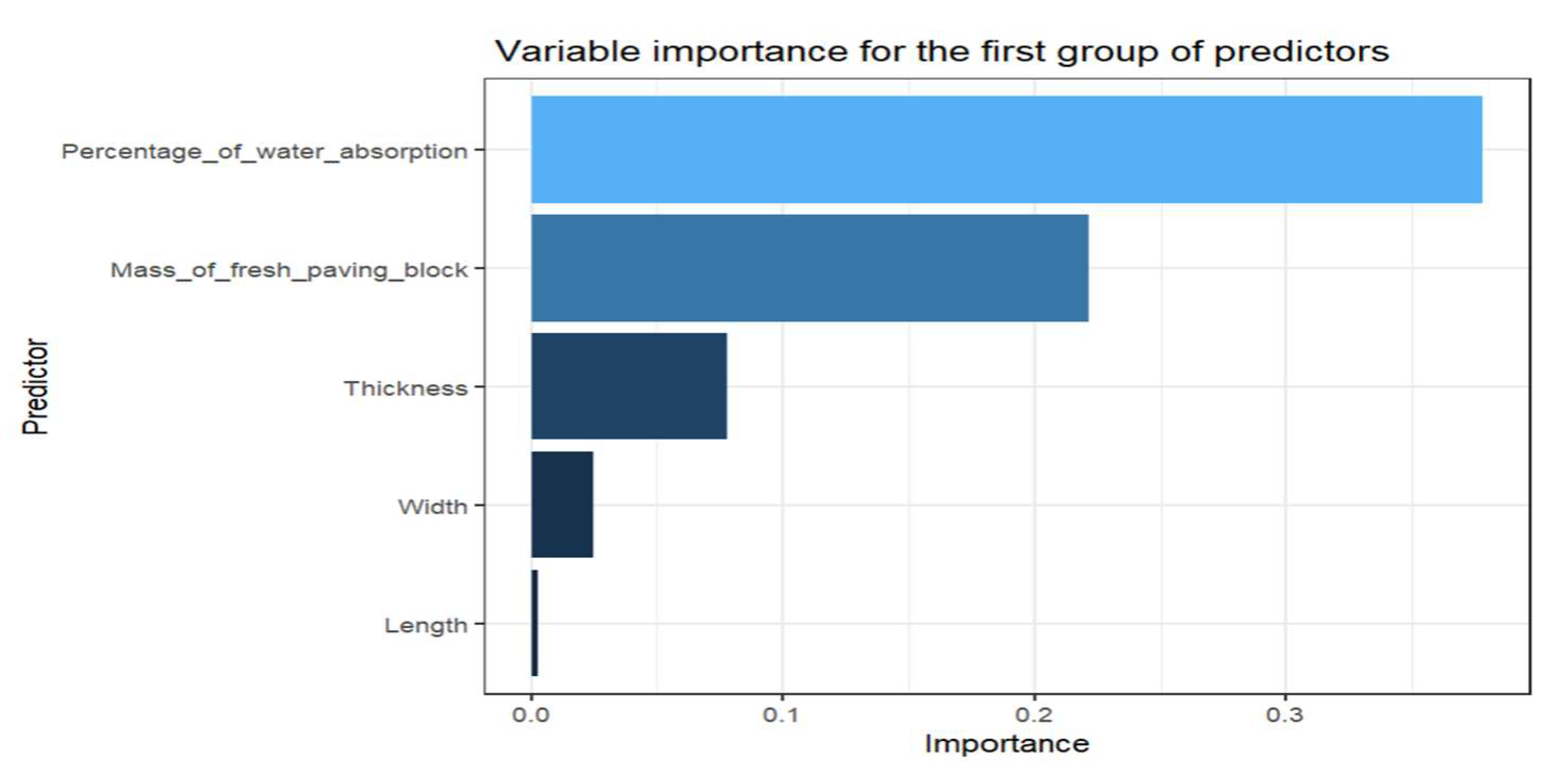 Variable importance for the first group of predictors

Predictor

Percentage_of_water_absorption
Mass_of_fresh_paving_block
Thickness
Width
Length

0.0
0.1
0.2
0.3

Importance